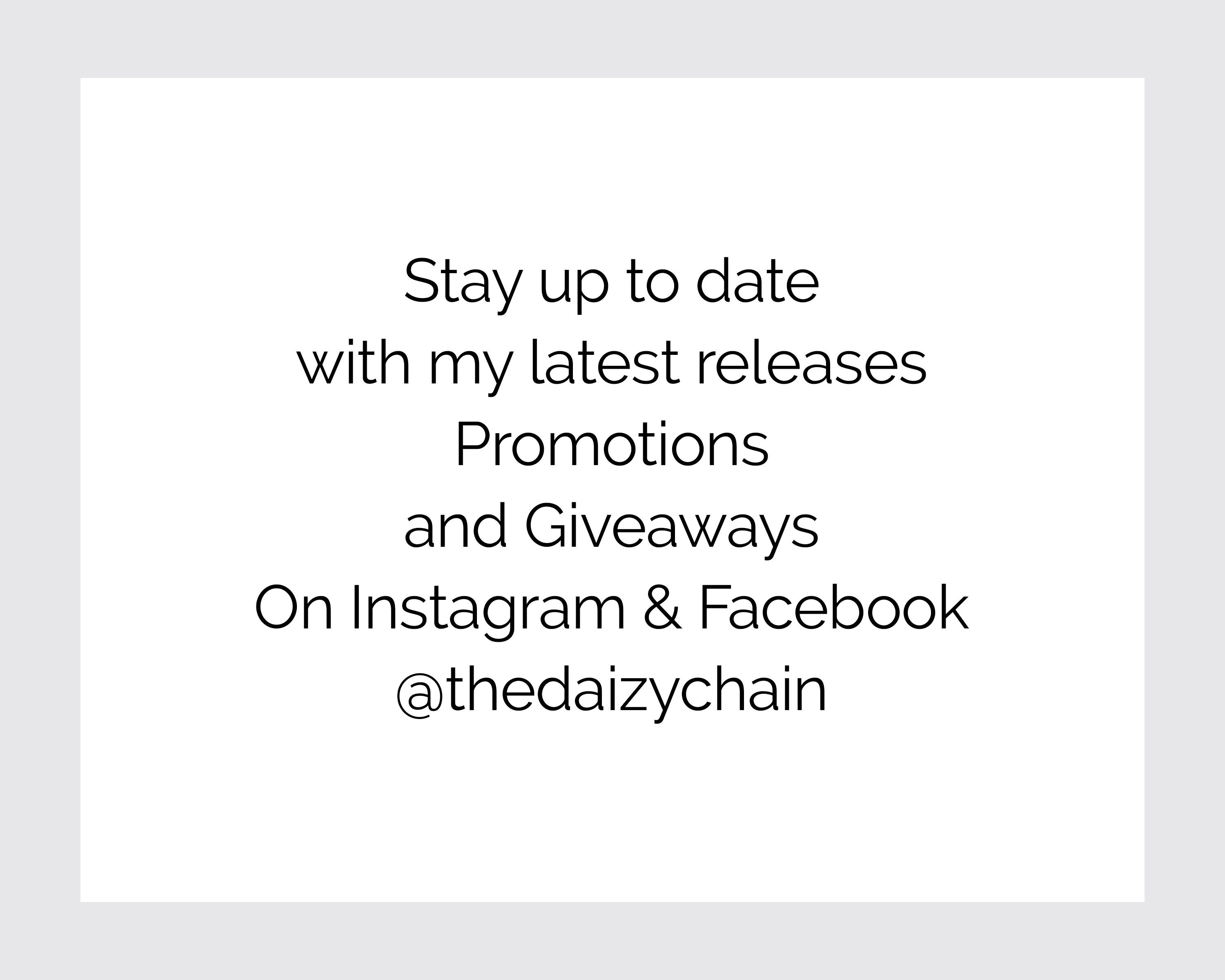 Stay up to date
with my latest releases
Promotions
and Giveaways
On Instagram & Facebook
@thedaizychain